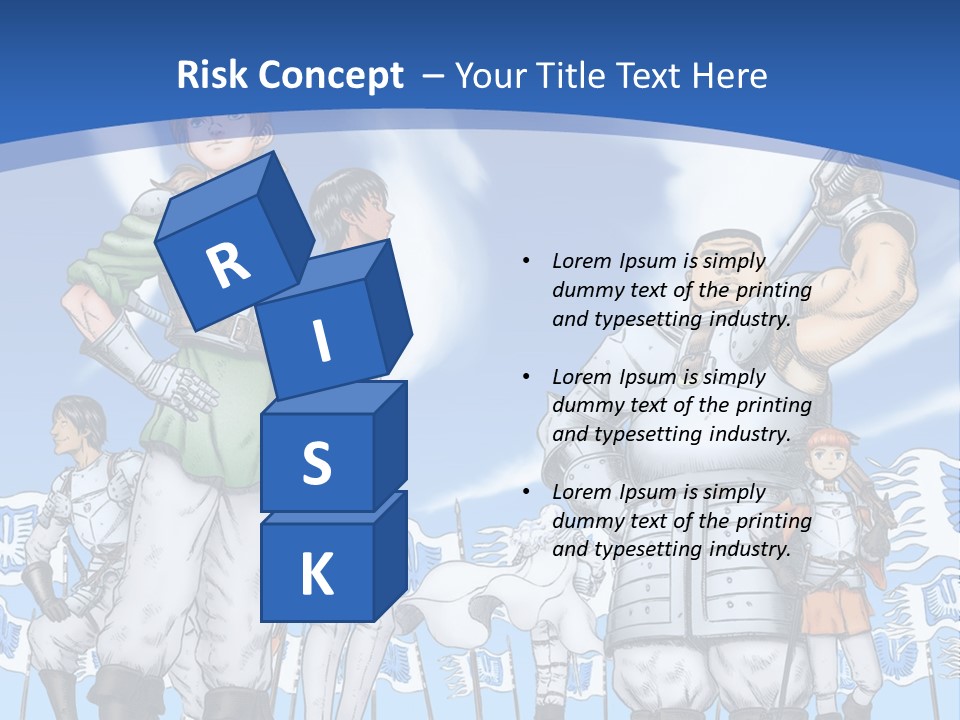 Risk Concept – Your Title Text Here

R
I
S
K

• Lorem Ipsum is simply dummy text of the printing and typesetting industry.

• Lorem Ipsum is simply dummy text of the printing and typesetting industry.

• Lorem Ipsum is simply dummy text of the printing and typesetting industry.